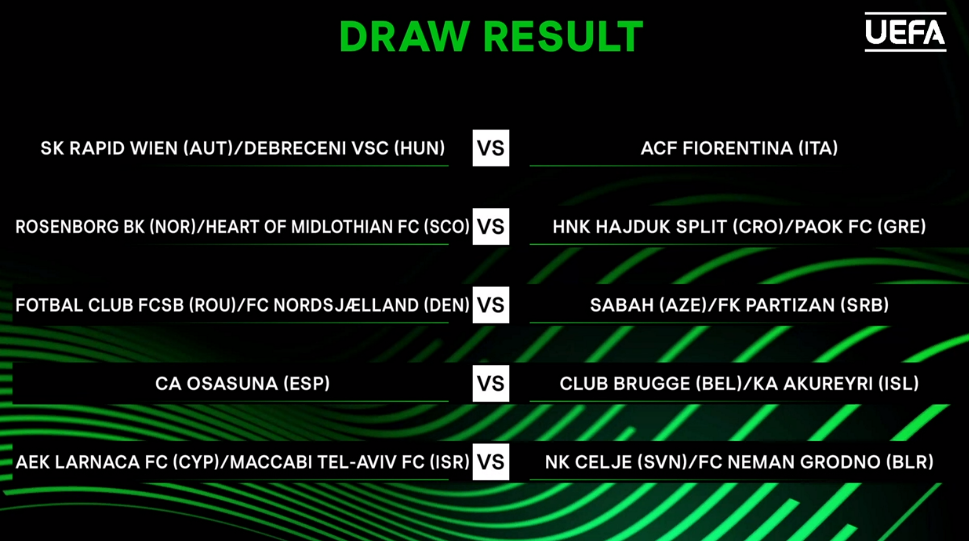 DRAW RESULT

UEFA

SK RAPID WIEN (AUT)/DEBRECENI VSC (HUN) VS ACF FIORENTINA (ITA)

ROSENBORG BK (NOR)/HEART OF MIDLOTHIAN FC (SCO) VS HNK HAJDUK SPLIT (CRO)/PAOK FC (GRE)

FOTBAL CLUB FCSB (ROU)/FC NORDSJÆLLAND (DEN) VS SABAH (AZE)/FK PARTIZAN (SRB)

CA OSASUNA (ESP) VS CLUB BRUGGE (BEL)/KA AKUREYRI (ISL)

AEK LARNACA FC (CYP)/MACCABI TEL-AVIV FC (ISR) VS NK CELJE (SVN)/FC NEMAN GRODNO (BLR)